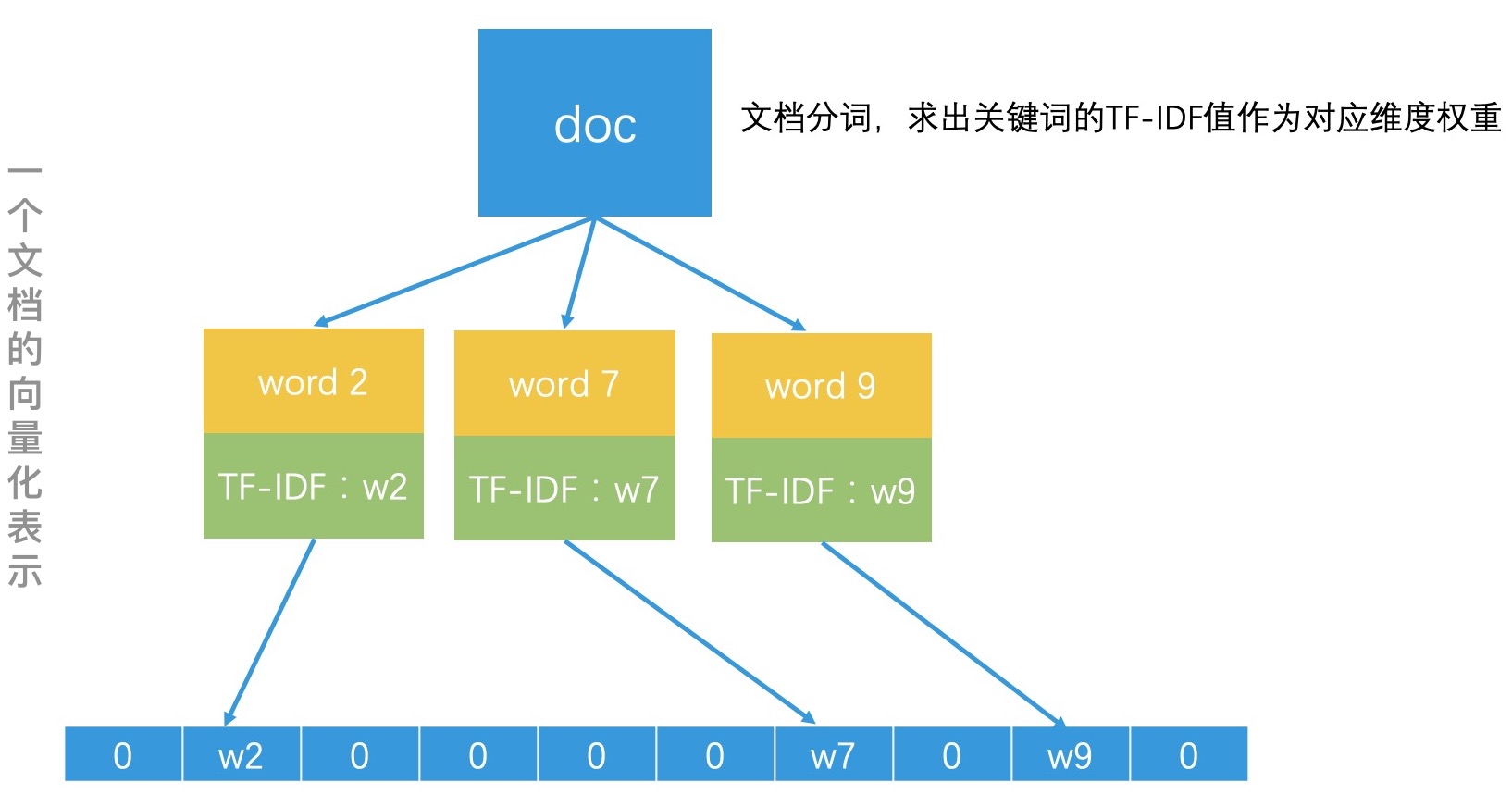 一个文档的向量化表示

doc

文档分词，求出关键词的TF-IDF值作为对应维度权重

word 2

TF-IDF：w2

word 7

TF-IDF：w7

word 9

TF-IDF：w9

| 0 | w2 | 0 | 0 | 0 | 0 | w7 | 0 | w9 | 0 |
|---|---|---|---|---|---|---|---|---|---|